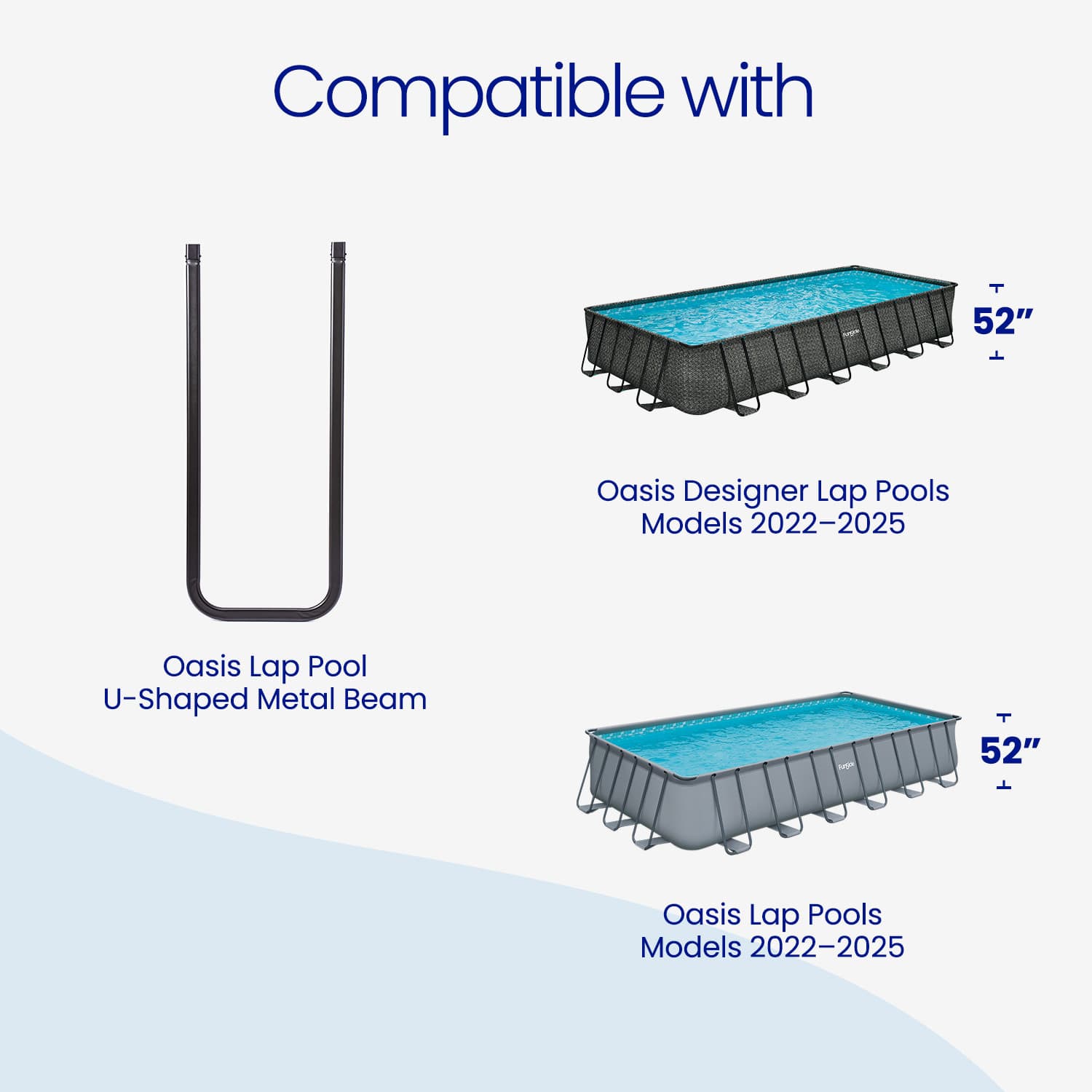 Compatible with

Oasis Lap Pool
U-Shaped Metal Beam

Funsicle

52"

Oasis Designer Lap Pools
Models 2022–2025

Funsicle

52"

Oasis Lap Pools
Models 2022–2025